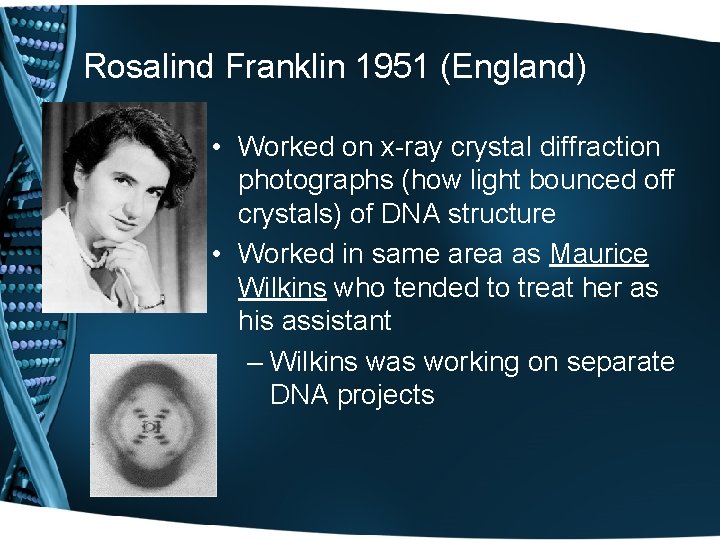 Rosalind Franklin 1951 (England)

• Worked on x-ray crystal diffraction photographs (how light bounced off crystals) of DNA structure

• Worked in same area as Maurice Wilkins who tended to treat her as his assistant

– Wilkins was working on separate DNA projects